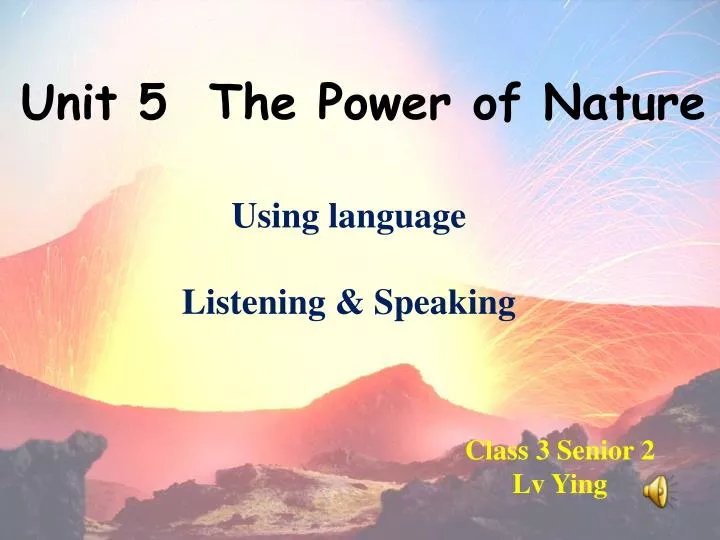 Unit 5 The Power of Nature

Using language

Listening & Speaking

Class 3 Senior 2
Lv Ying